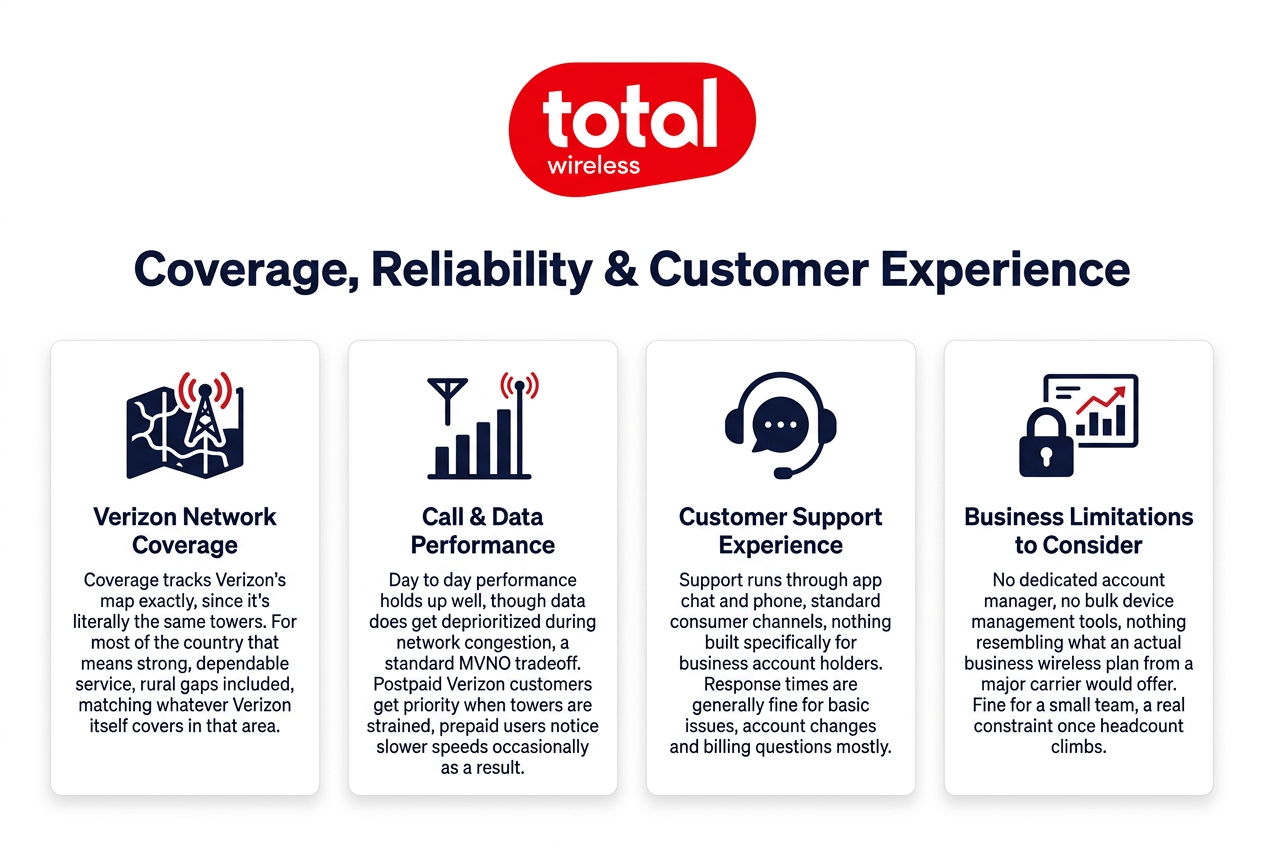 total
wireless

Coverage, Reliability & Customer Experience

Verizon Network Coverage

Coverage tracks Verizon's map exactly, since it's literally the same towers. For most of the country that means strong, dependable service, rural gaps included, matching whatever Verizon itself covers in that area.

Call & Data Performance

Day to day performance holds up well, though data does get deprioritized during network congestion, a standard MVNO tradeoff. Postpaid Verizon customers get priority when towers are strained, prepaid users notice slower speeds occasionally as a result.

Customer Support Experience

Support runs through app chat and phone, standard consumer channels, nothing built specifically for business account holders. Response times are generally fine for basic issues, account changes and billing questions mostly.

Business Limitations to Consider

No dedicated account manager, no bulk device management tools, nothing resembling what an actual business wireless plan from a major carrier would offer. Fine for a small team, a real constraint once headcount climbs.